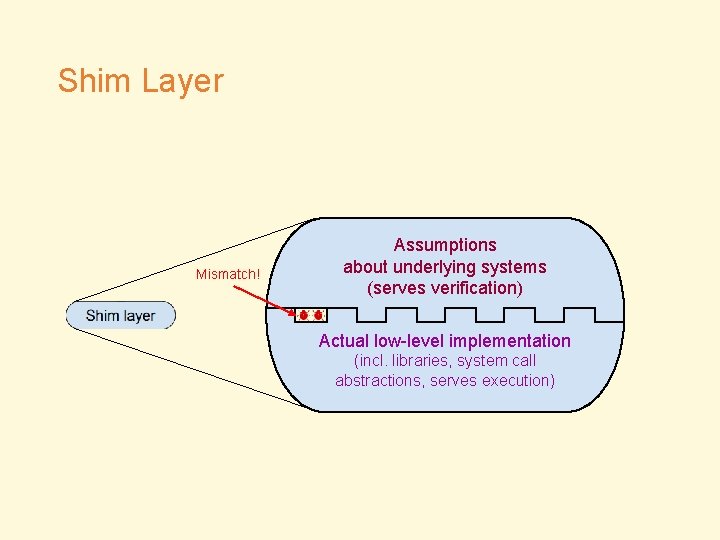 Shim Layer

Shim layer

Mismatch!

Assumptions about underlying systems (serves verification)

Actual low-level implementation (incl. libraries, system call abstractions, serves execution)